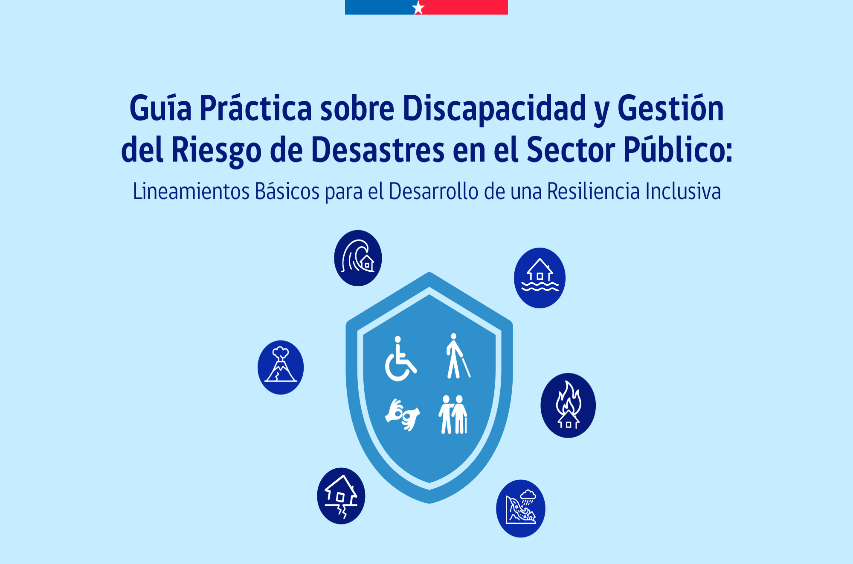 Guía Práctica sobre Discapacidad y Gestión del Riesgo de Desastres en el Sector Público:

Lineamientos Básicos para el Desarrollo de una Resiliencia Inclusiva